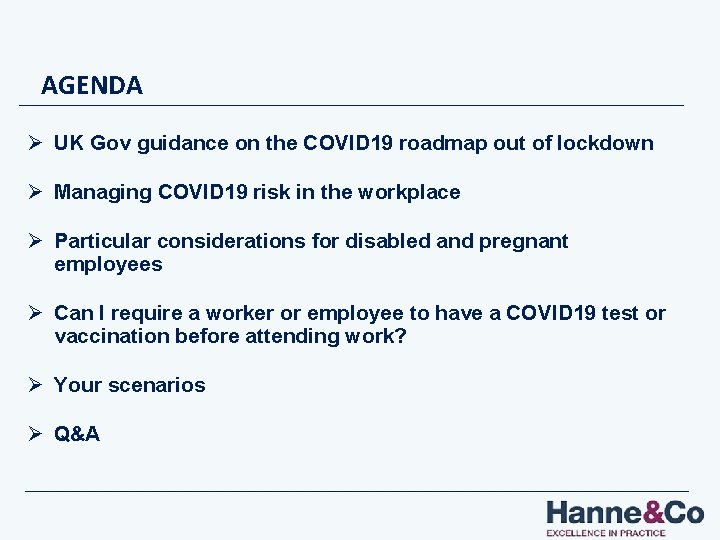 AGENDA

➢ UK Gov guidance on the COVID19 roadmap out of lockdown

➢ Managing COVID19 risk in the workplace

➢ Particular considerations for disabled and pregnant employees

➢ Can I require a worker or employee to have a COVID19 test or vaccination before attending work?

➢ Your scenarios

➢ Q&A

Hanne&Co
EXCELLENCE IN PRACTICE